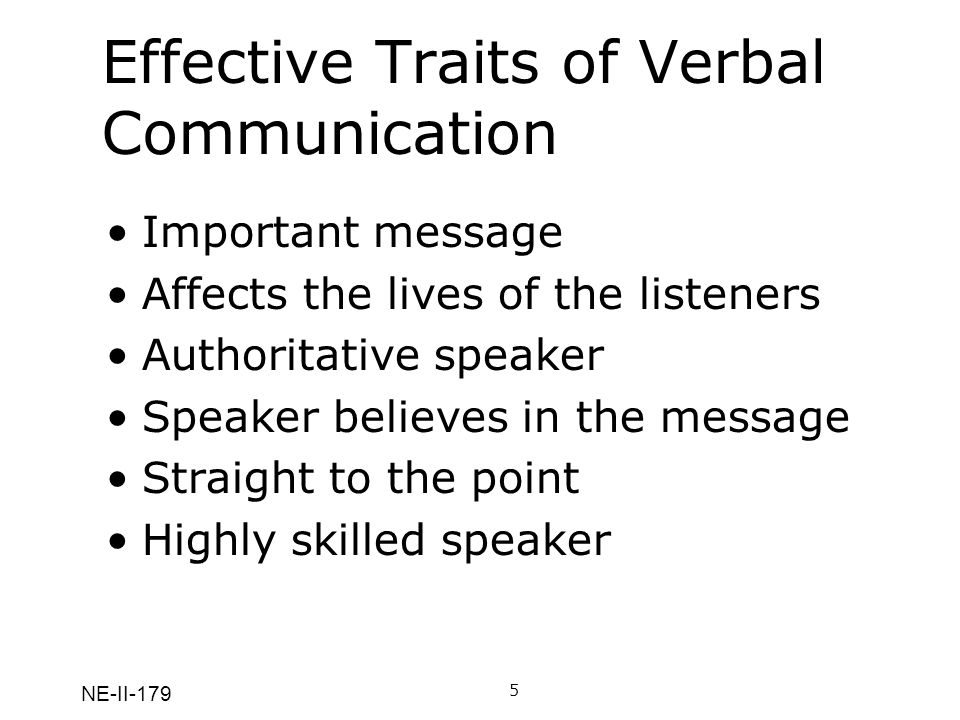 Effective Traits of Verbal Communication

• Important message
• Affects the lives of the listeners
• Authoritative speaker
• Speaker believes in the message
• Straight to the point
• Highly skilled speaker

NE-II-179

5